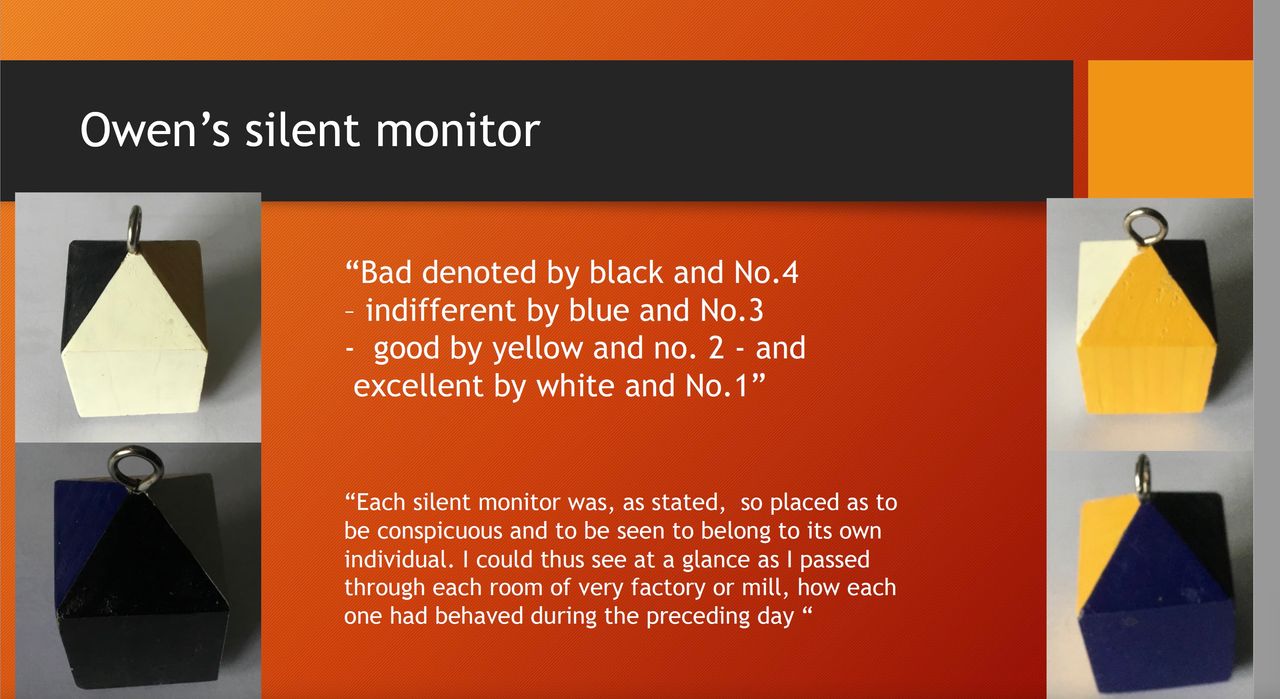 Owen’s silent monitor

“Bad denoted by black and No.4
– indifferent by blue and No.3
- good by yellow and no. 2 - and
excellent by white and No.1”

“Each silent monitor was, as stated, so placed as to be conspicuous and to be seen to belong to its own individual. I could thus see at a glance as I passed through each room of very factory or mill, how each one had behaved during the preceding day “